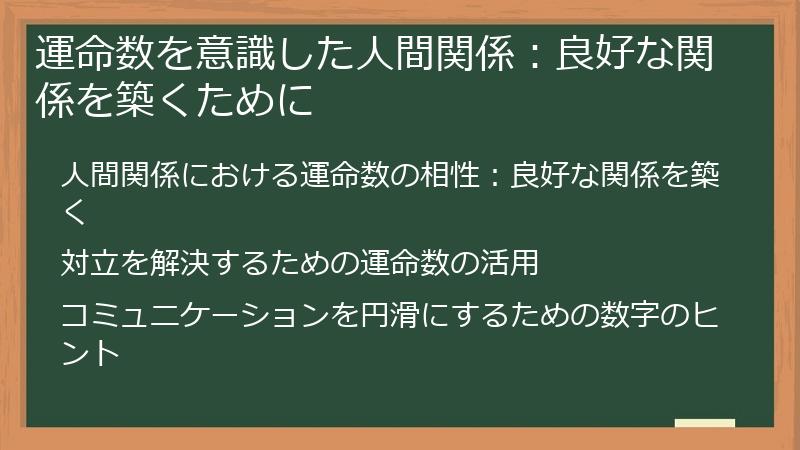 運命数を意識した人間関係：良好な関係を築くために

人間関係における運命数の相性：良好な関係を築く

対立を解決するための運命数の活用

コミュニケーションを円滑にするための数字のヒント